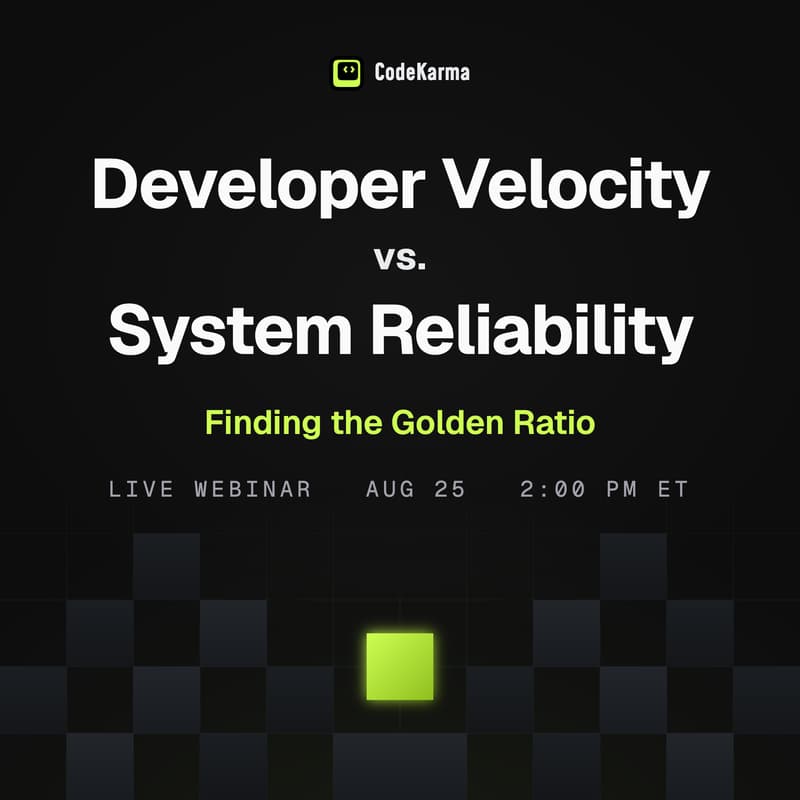 CodeKarma

Developer Velocity
vs.
System Reliability

Finding the Golden Ratio

LIVE WEBINAR AUG 25 2:00 PM ET